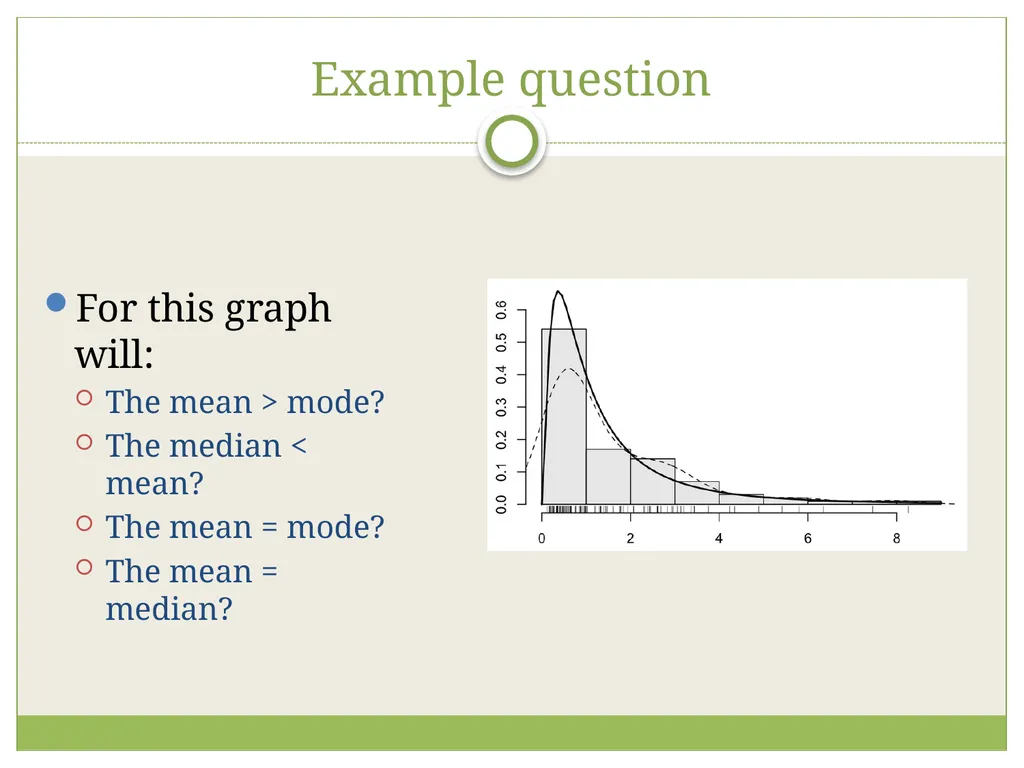 Example question

For this graph will:

The mean > mode?

The median < mean?

The mean = mode?

The mean = median?

0.0 0.1 0.2 0.3 0.4 0.5 0.6

0 2 4 6 8